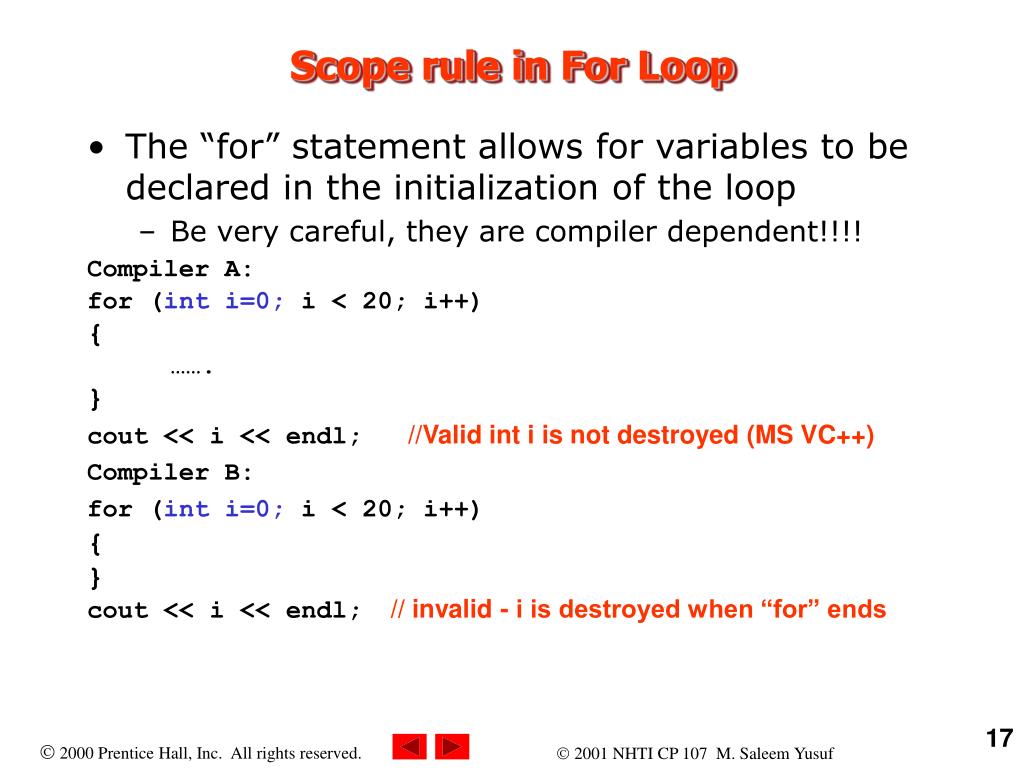 Scope rule in For Loop

• The “for” statement allows for variables to be declared in the initialization of the loop
– Be very careful, they are compiler dependent!!!!

Compiler A:
for (int i=0; i < 20; i++)
{
……. 
}
cout << i << endl; //Valid int i is not destroyed (MS VC++)
Compiler B:
for (int i=0; i < 20; i++)
{
}
cout << i << endl; // invalid - i is destroyed when “for” ends

© 2000 Prentice Hall, Inc. All rights reserved.
© 2001 NHTI CP 107 M. Saleem Yusuf
17